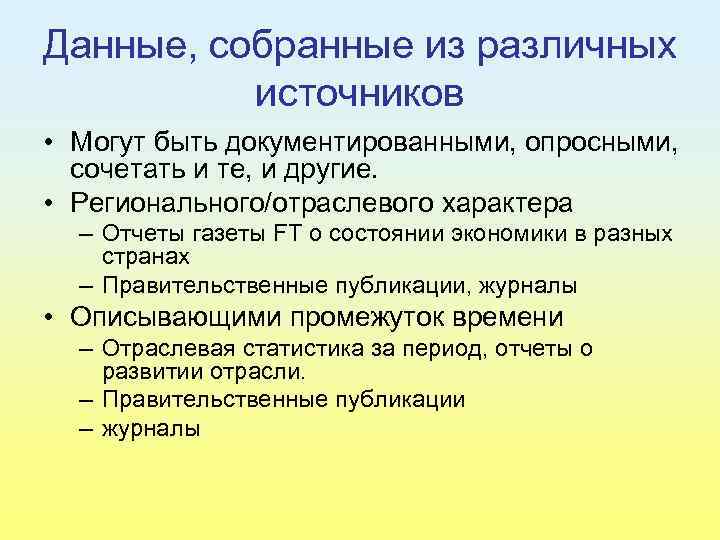 Данные, собранные из различных источников

• Могут быть документированными, опросными, сочетать и те, и другие.
• Регионального/отраслевого характера
– Отчеты газеты FT о состоянии экономики в разных странах
– Правительственные публикации, журналы
• Описывающими промежуток времени
– Отраслевая статистика за период, отчеты о развитии отрасли.
– Правительственные публикации
– журналы